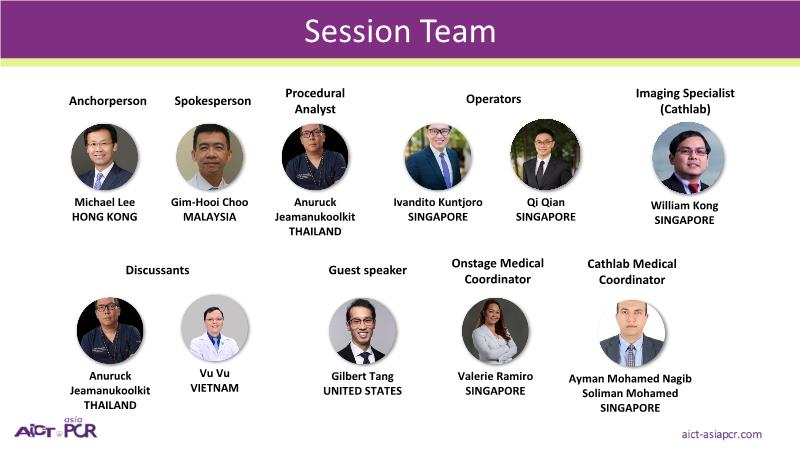 Session Team

Anchorperson

Michael Lee
HONG KONG

Spokesperson

Gim-Hooi Choo
MALAYSIA

Procedural Analyst

Anuruck Jeamanukoolkit
THAILAND

Operators

Ivandito Kuntjoro
SINGAPORE

Qi Qian
SINGAPORE

Imaging Specialist (Cathlab)

William Kong
SINGAPORE

Discussants

Anuruck Jeamanukoolkit
THAILAND

Vu Vu
VIETNAM

Guest speaker

Gilbert Tang
UNITED STATES

Onstage Medical Coordinator

Valerie Ramiro
SINGAPORE

Cathlab Medical Coordinator

Ayman Mohamed Nagib Soliman Mohamed
SINGAPORE

AICT asia PCR

aict-asiapcr.com